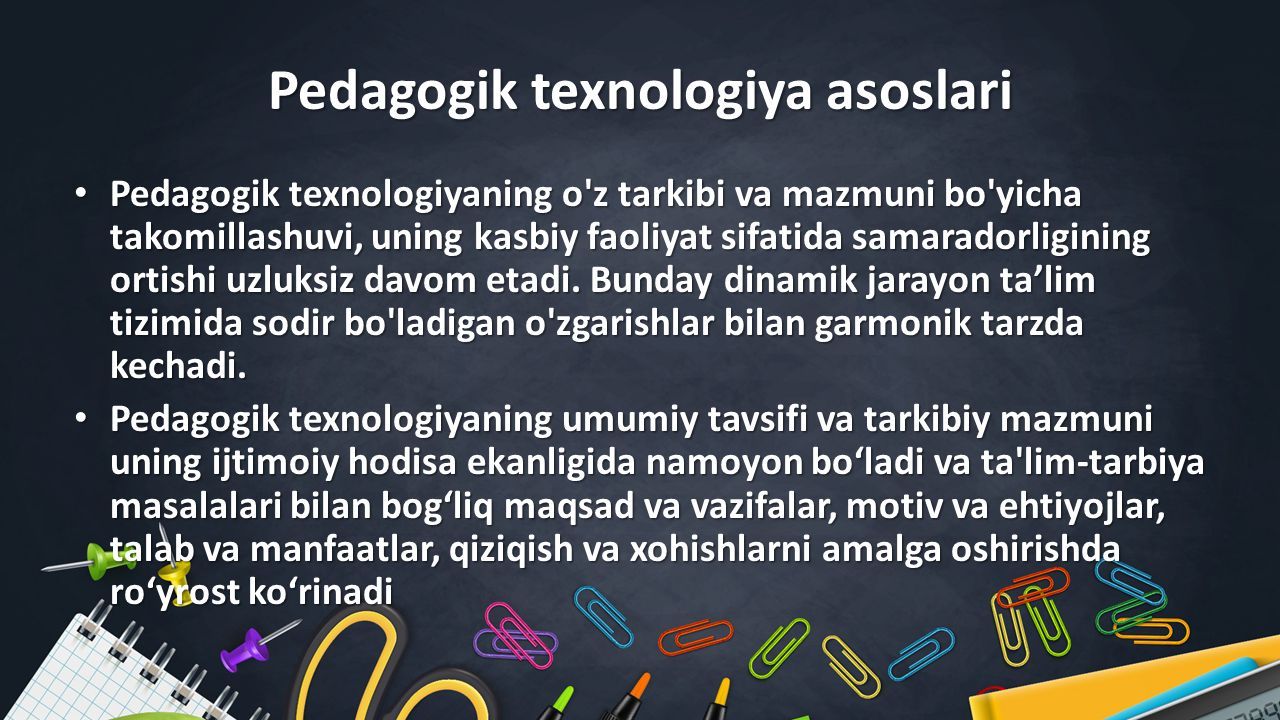 Pedagogik texnologiya asoslari

• Pedagogik texnologiyaning o'z tarkibi va mazmuni bo'yicha takomillashuvi, uning kasbiy faoliyat sifatida samaradorligining ortishi uzluksiz davom etadi. Bunday dinamik jarayon ta’lim tizimida sodir bo'ladigan o'zgarishlar bilan garmonik tarzda kechadi.

• Pedagogik texnologiyaning umumiy tavsifi va tarkibiy mazmuni uning ijtimoiy hodisa ekanligida namoyon bo‘ladi va ta'lim-tarbiya masalalari bilan bog‘liq maqsad va vazifalar, motiv va ehtiyojlar, talab va manfaatlar, qiziqish va xohishlarni amalga oshirishda ro‘yrost ko‘rinadi